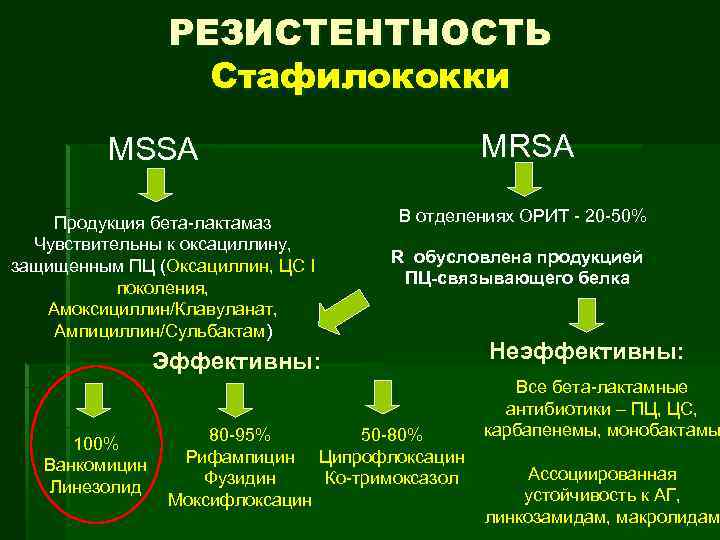 РЕЗИСТЕНТНОСТЬ
Стафилококки

MSSA

Продукция бета-лактамаз
Чувствительны к оксациллину, защищенным ПЦ (Оксациллин, ЦС I поколения, Амоксициллин/Клавуланат, Ампициллин/Сульбактам)

MRSA

В отделениях ОРИТ - 20-50%

R обусловлена продукцией ПЦ-связывающего белка

Эффективны:

100%
Ванкомицин
Линезолид

80-95%
Рифампицин
Фузидин
Моксифлоксацин

50-80%
Ципрофлоксацин
Ко-тримоксазол

Неэффективны:

Все бета-лактамные антибиотики – ПЦ, ЦС, карбапенемы, монобактамы

Ассоциированная устойчивость к АГ, линкозамидам, макролидам